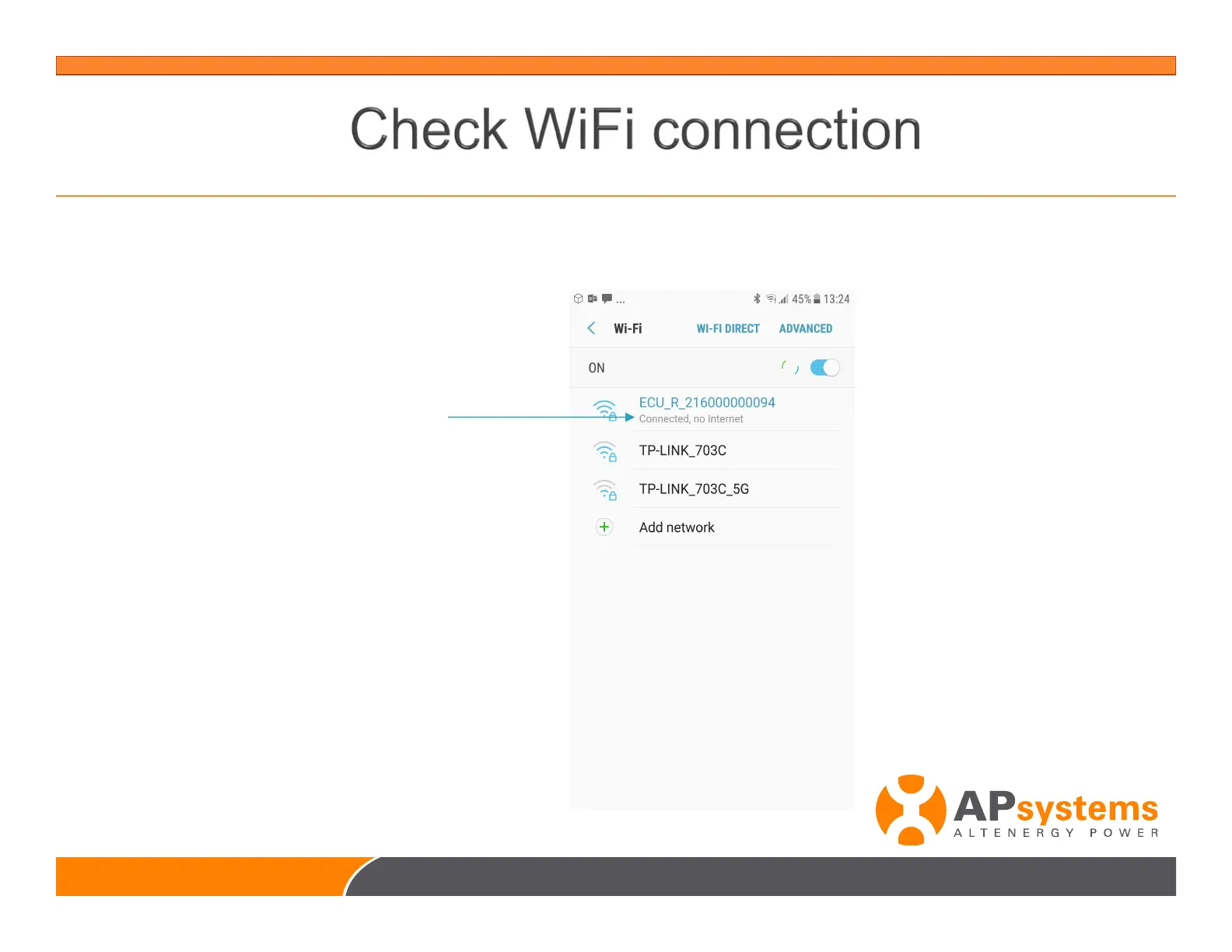 Check WiFi connection

... 45% 13:24

Wi-Fi WI-FI DIRECT ADVANCED

ON

ECU_R_216000000094
Connected, no Internet

TP-LINK_703C

TP-LINK_703C_5G

Add network

APsystems
ALTENERGY POWER